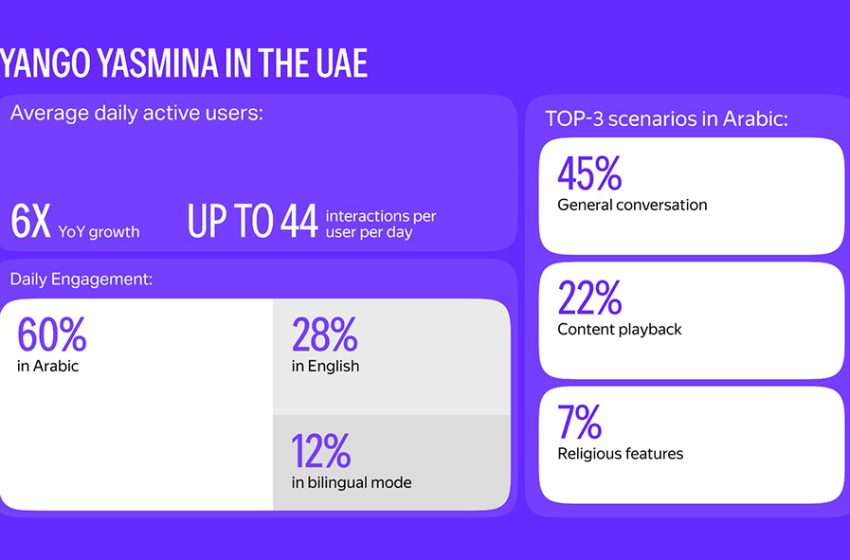 YANGO YASMINA IN THE UAE

Average daily active users:

6X YoY growth

UP TO 44 interactions per user per day

Daily Engagement:

60%
in Arabic

28%
in English

12%
in bilingual mode

TOP-3 scenarios in Arabic:

45%
General conversation

22%
Content playback

7%
Religious features